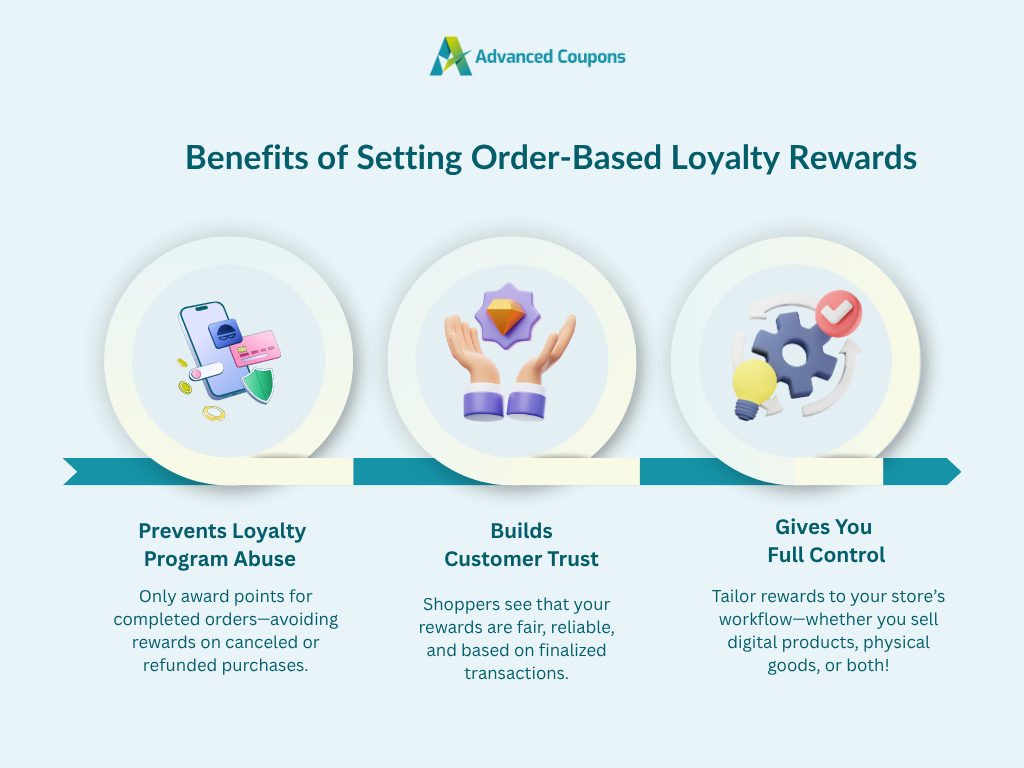 Advanced Coupons

Benefits of Setting Order-Based Loyalty Rewards

Prevents Loyalty Program Abuse

Only award points for completed orders—avoiding rewards on canceled or refunded purchases.

Builds Customer Trust

Shoppers see that your rewards are fair, reliable, and based on finalized transactions.

Gives You Full Control

Tailor rewards to your store's workflow—whether you sell digital products, physical goods, or both!